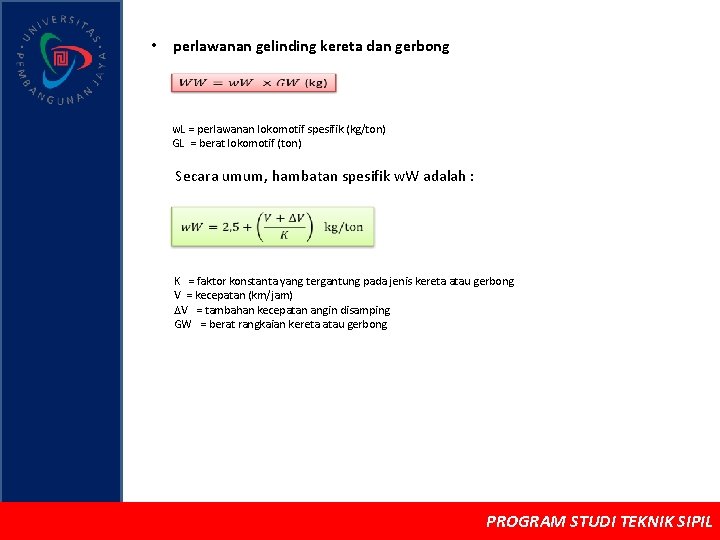 UNIVERSITAS PEMBANGUNAN JAYA

• perlawanan gelinding kereta dan gerbong

$WW = wW \times GW$ (kg)

wL = perlawanan lokomotif spesifik (kg/ton)
GL = berat lokomotif (ton)

Secara umum, hambatan spesifik wW adalah :

$wW = 2{,}5 + \left(\frac{V + \Delta V}{K}\right)$ kg/ton

K = faktor konstanta yang tergantung pada jenis kereta atau gerbong
V = kecepatan (km/jam)
ΔV = tambahan kecepatan angin disamping
GW = berat rangkaian kereta atau gerbong

PROGRAM STUDI TEKNIK SIPIL